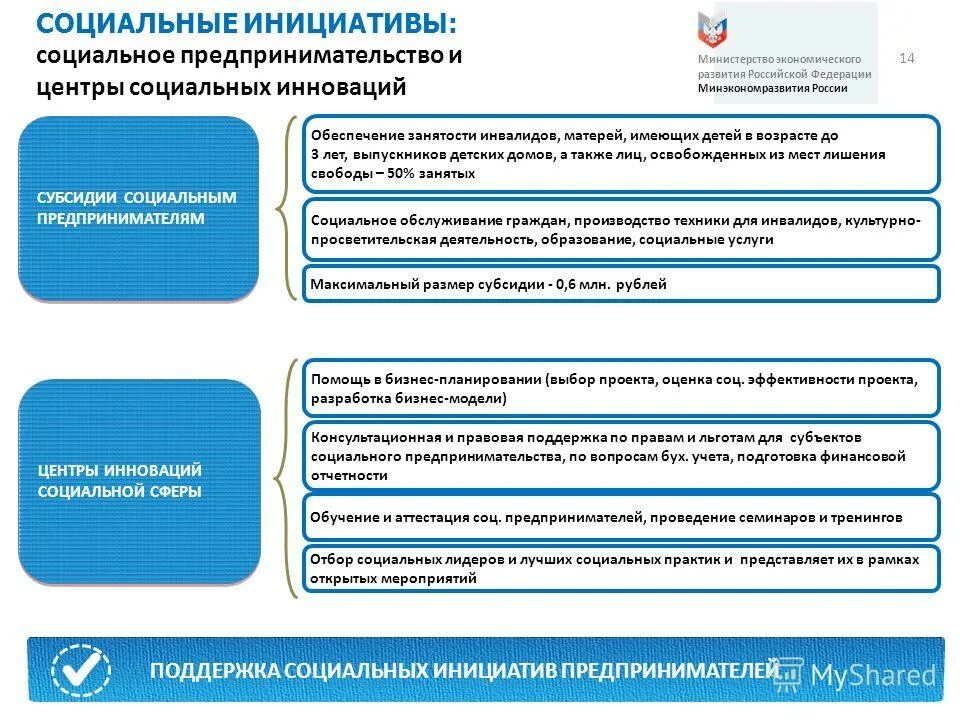 СОЦИАЛЬНЫЕ ИНИЦИАТИВЫ:
социальное предпринимательство и центры социальных инноваций

Министерство экономического развития Российской Федерации
Минэкономразвития России

14

СУБСИДИИ СОЦИАЛЬНЫМ ПРЕДПРИНИМАТЕЛЯМ

Обеспечение занятости инвалидов, матерей, имеющих детей в возрасте до 3 лет, выпускников детских домов, а также лиц, освобожденных из мест лишения свободы – 50% занятых

Социальное обслуживание граждан, производство техники для инвалидов, культурно-просветительская деятельность, образование, социальные услуги

Максимальный размер субсидии - 0,6 млн. рублей

ЦЕНТРЫ ИННОВАЦИЙ СОЦИАЛЬНОЙ СФЕРЫ

Помощь в бизнес-планировании (выбор проекта, оценка соц. эффективности проекта, разработка бизнес-модели)

Консультационная и правовая поддержка по правам и льготам для субъектов социального предпринимательства, по вопросам бух. учета, подготовка финансовой отчетности

Обучение и аттестация соц. предпринимателей, проведение семинаров и тренингов

Отбор социальных лидеров и лучших социальных практик и представляет их в рамках открытых мероприятий

ПОДДЕРЖКА СОЦИАЛЬНЫХ ИНИЦИАТИВ ПРЕДПРИНИМАТЕЛЕЙ

MyShared